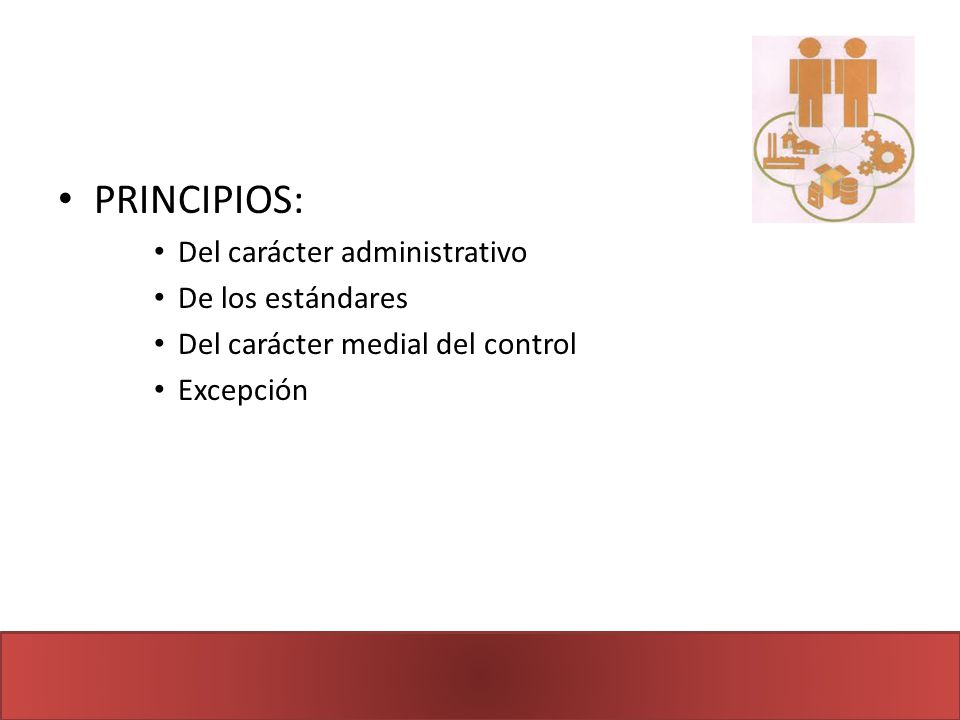 • PRINCIPIOS:
  • Del carácter administrativo
  • De los estándares
  • Del carácter medial del control
  • Excepción